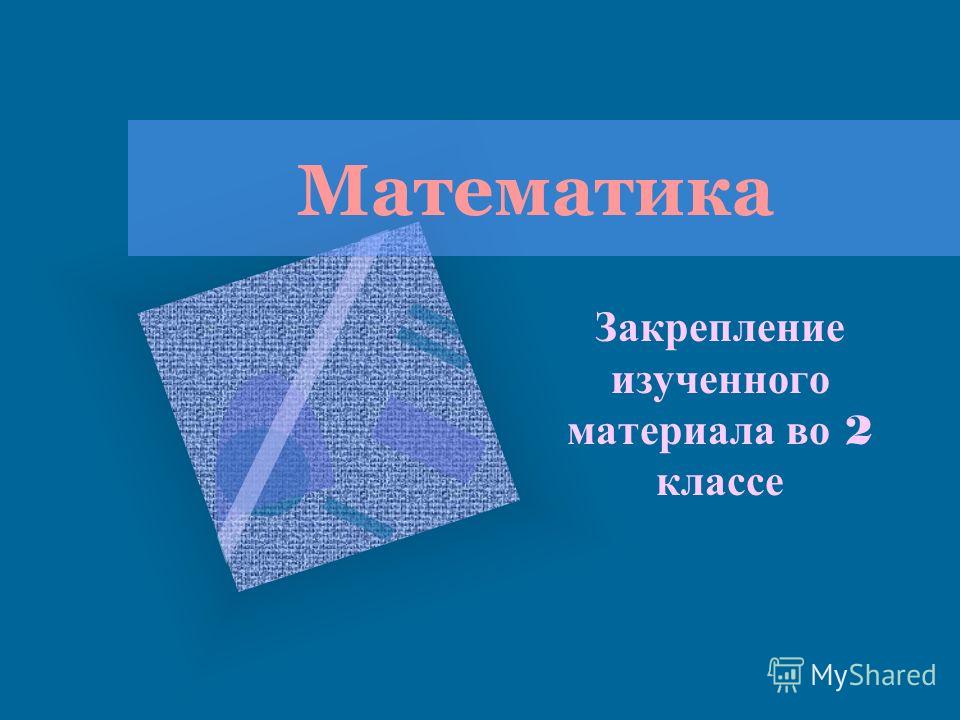 Математика

Закрепление изученного материала во 2 классе

MyShared